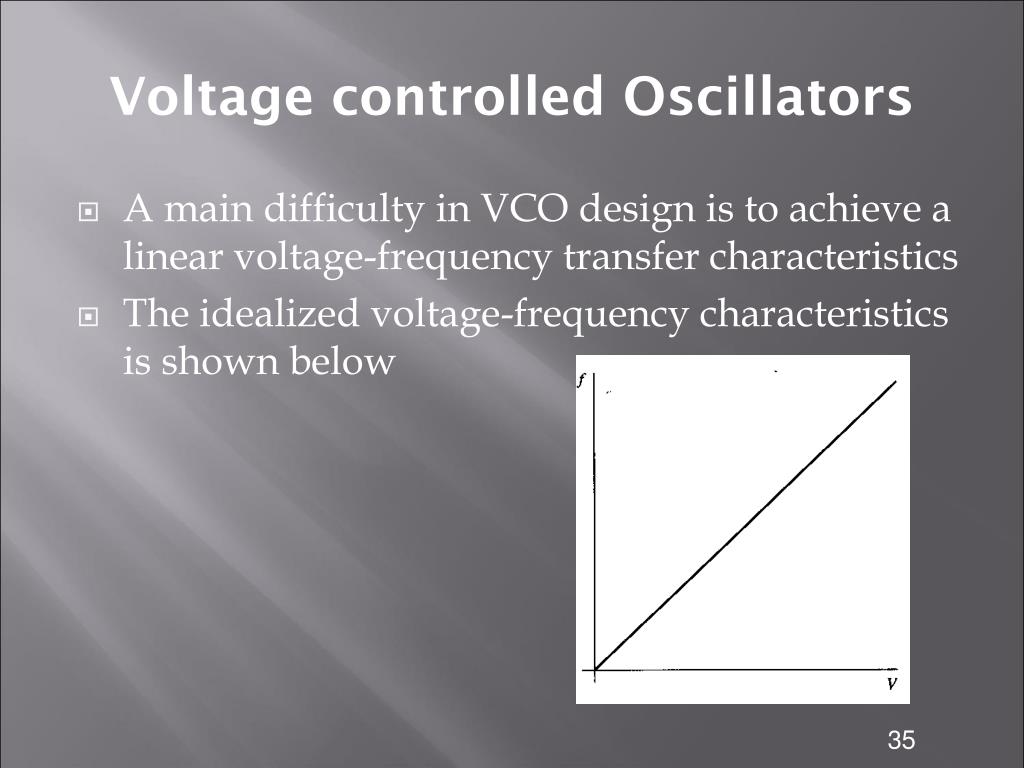 Voltage controlled Oscillators

A main difficulty in VCO design is to achieve a linear voltage-frequency transfer characteristics

The idealized voltage-frequency characteristics is shown below

$f$

$V$

35